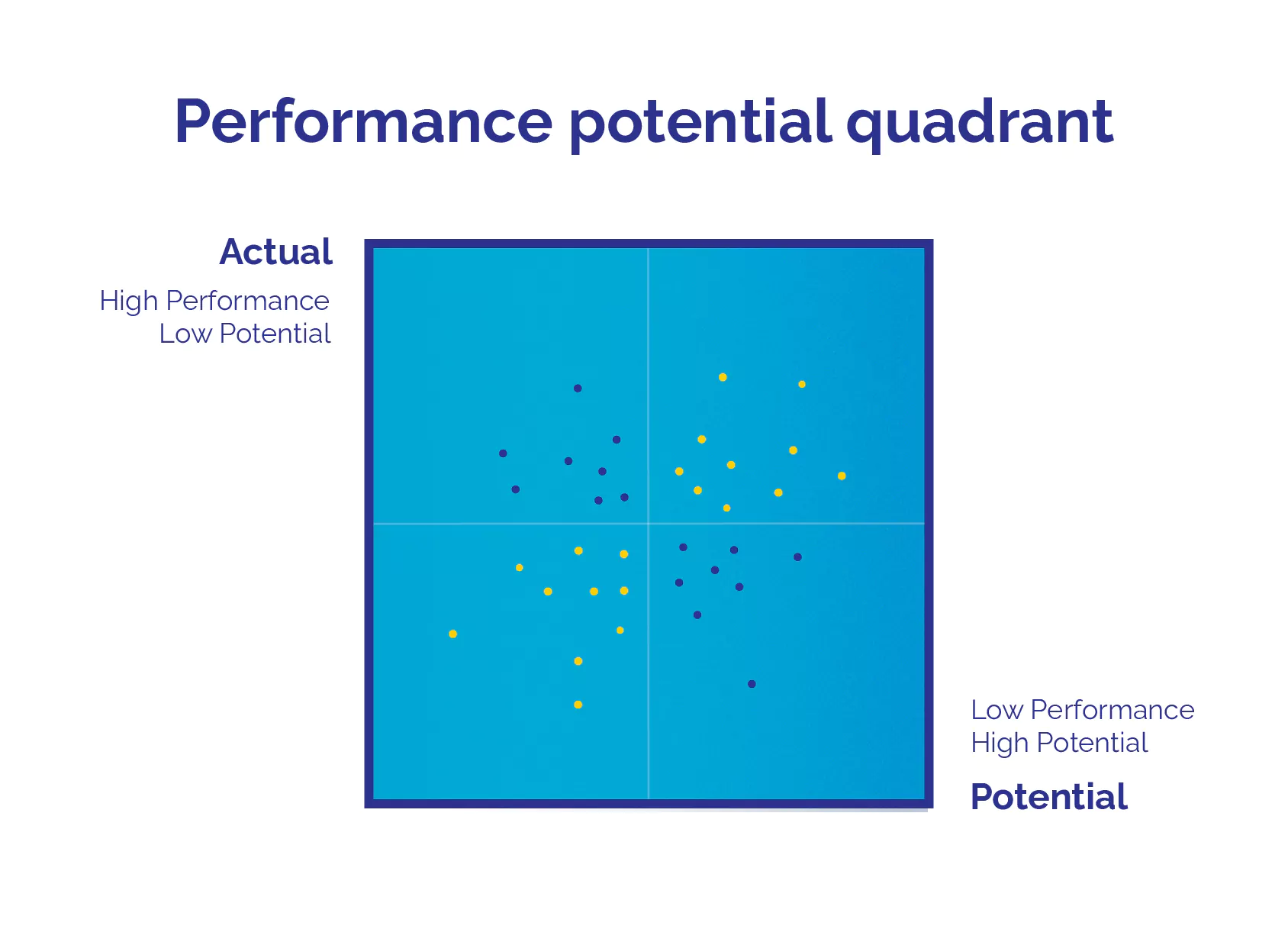 Performance potential quadrant

Actual

High Performance
Low Potential

Low Performance
High Potential

Potential